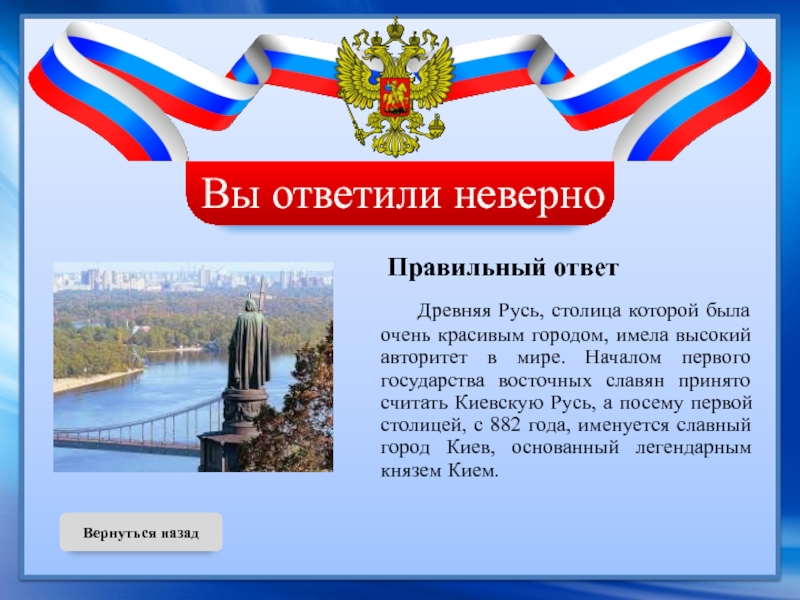 Вы ответили неверно

Правильный ответ

Древняя Русь, столица которой была очень красивым городом, имела высокий авторитет в мире. Началом первого государства восточных славян принято считать Киевскую Русь, а посему первой столицей, с 882 года, именуется славный город Киев, основанный легендарным князем Кием.

Вернуться назад